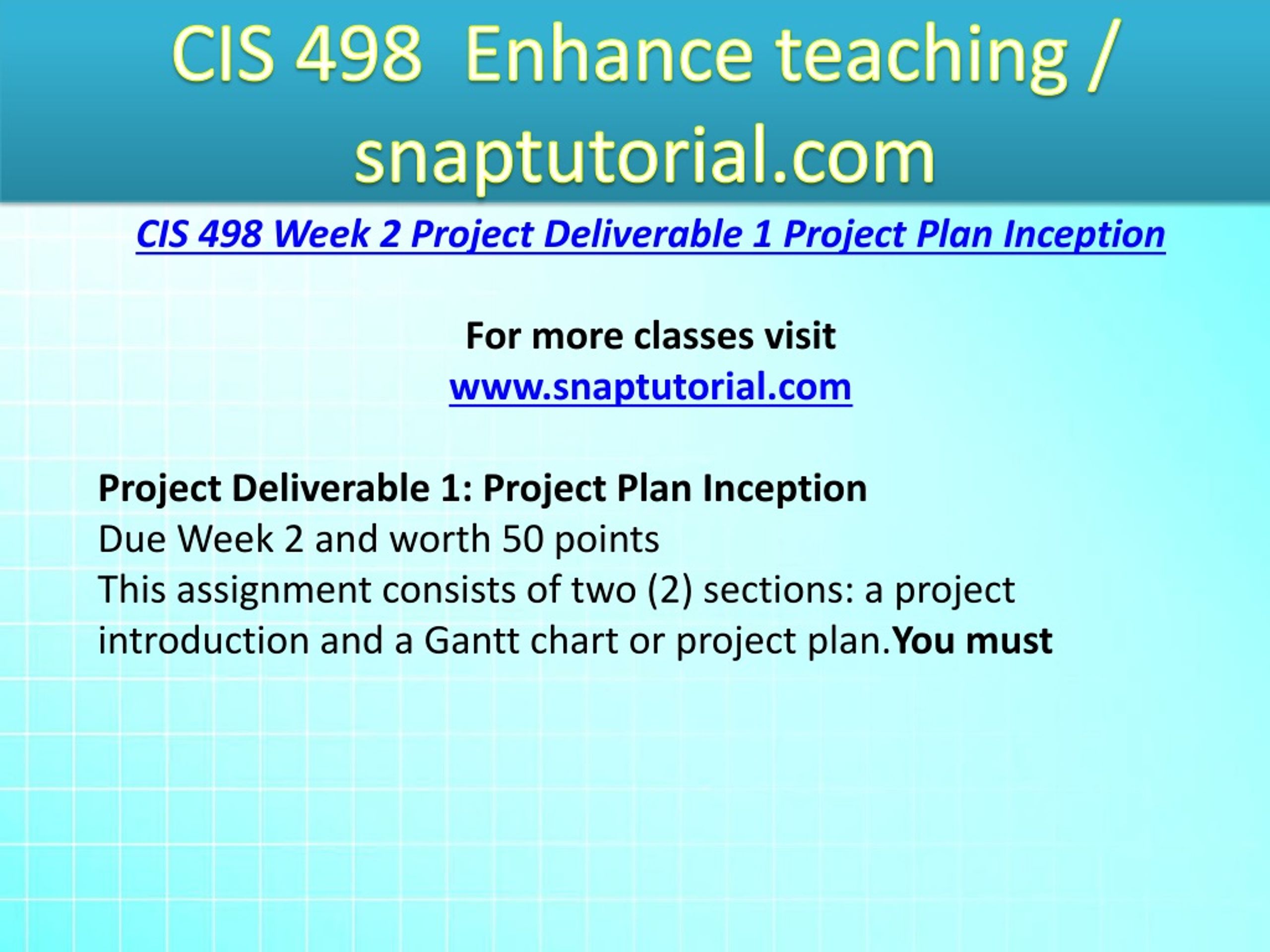 CIS 498 Enhance teaching / snaptutorial.com

CIS 498 Week 2 Project Deliverable 1 Project Plan Inception

For more classes visit
www.snaptutorial.com

Project Deliverable 1: Project Plan Inception
Due Week 2 and worth 50 points
This assignment consists of two (2) sections: a project introduction and a Gantt chart or project plan.You must